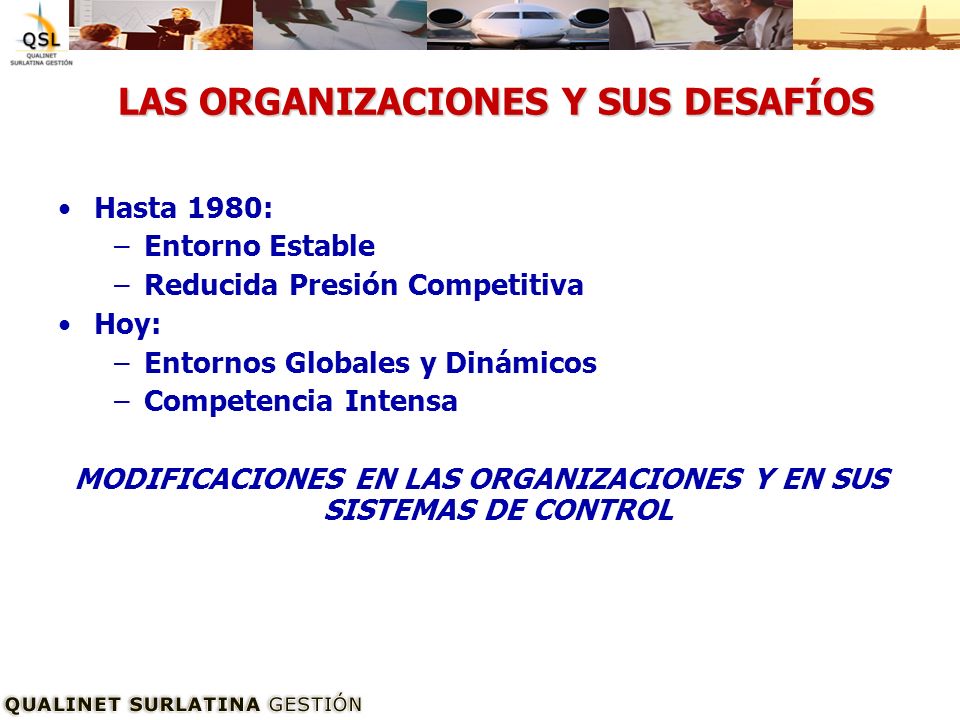 QSL
QUALINET
SURLATINA GESTIÓN

LAS ORGANIZACIONES Y SUS DESAFÍOS

• Hasta 1980:
– Entorno Estable
– Reducida Presión Competitiva
• Hoy:
– Entornos Globales y Dinámicos
– Competencia Intensa

MODIFICACIONES EN LAS ORGANIZACIONES Y EN SUS SISTEMAS DE CONTROL

QUALINET SURLATINA GESTIÓN